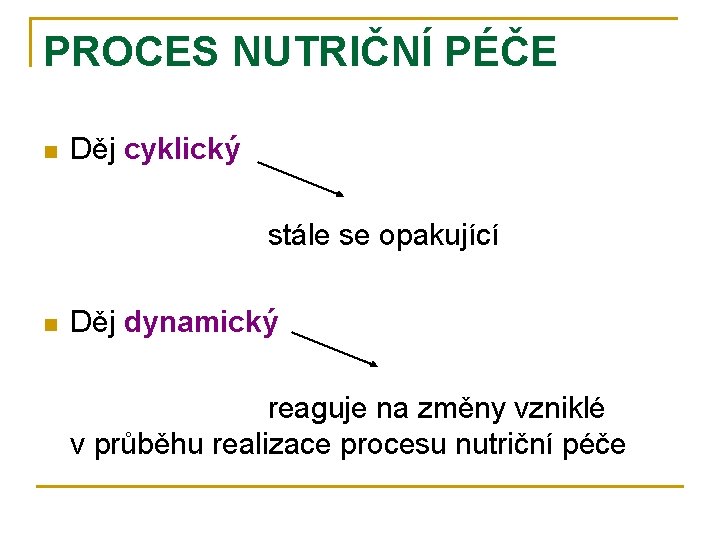 PROCES NUTRIČNÍ PÉČE

Děj cyklický

stále se opakující

Děj dynamický

reaguje na změny vzniklé v průběhu realizace procesu nutriční péče